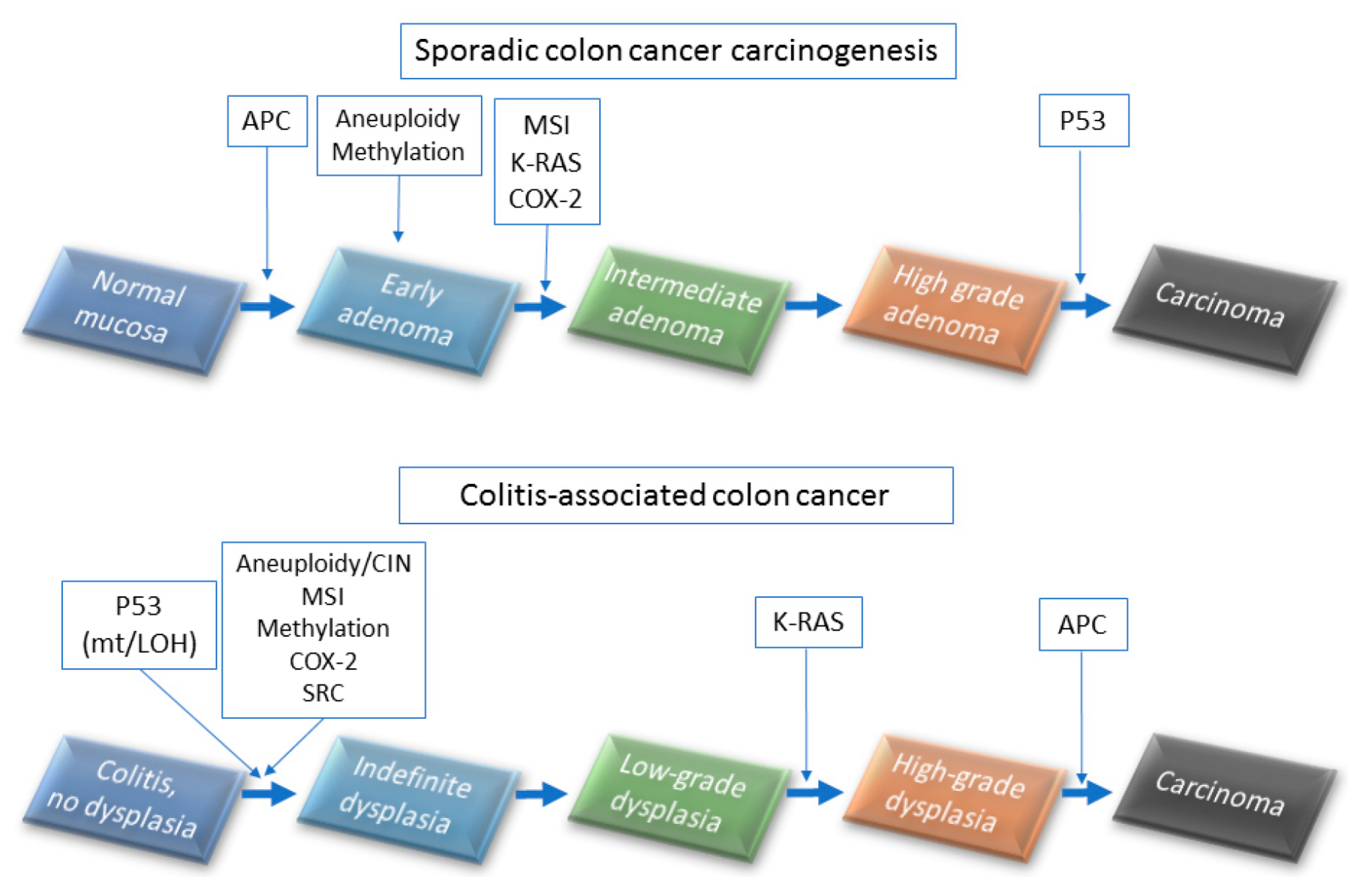 Sporadic colon cancer carcinogenesis

APC

Aneuploidy
Methylation

MSI
K-RAS
COX-2

P53

Normal mucosa

Early adenoma

Intermediate adenoma

High grade adenoma

Carcinoma

Colitis-associated colon cancer

P53
(mt/LOH)

Aneuploidy/CIN
MSI
Methylation
COX-2
SRC

K-RAS

APC

Colitis, no dysplasia

Indefinite dysplasia

Low-grade dysplasia

High-grade dysplasia

Carcinoma